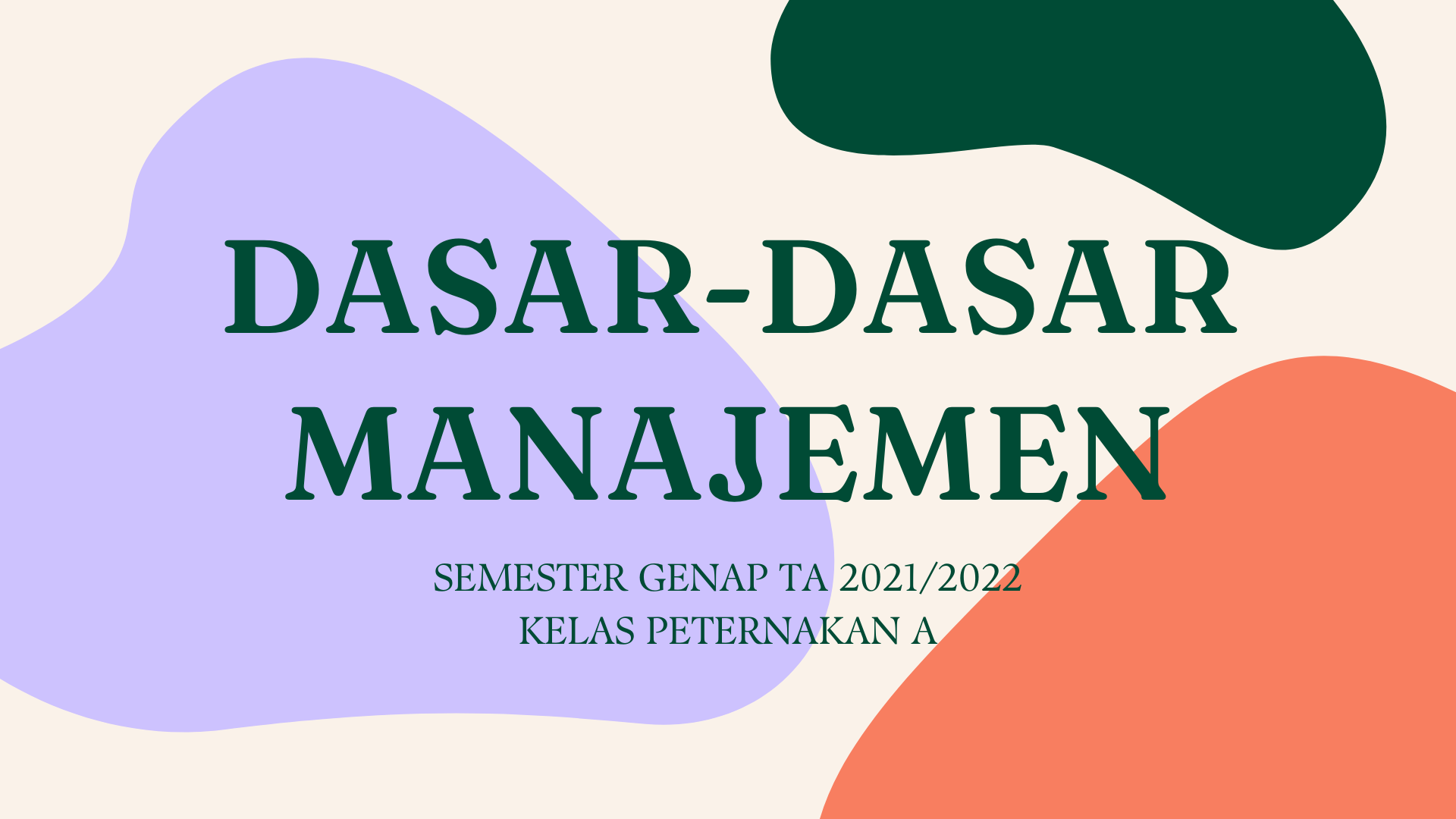 DASAR-DASAR MANAJEMEN

SEMESTER GENAP TA 2021/2022
KELAS PETERNAKAN A